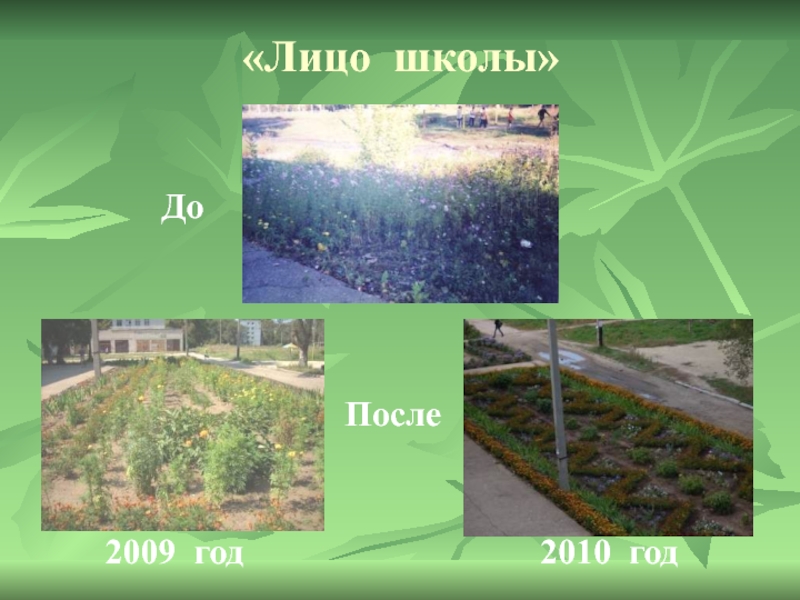 «Лицо школы»

До

После

2009 год

2010 год